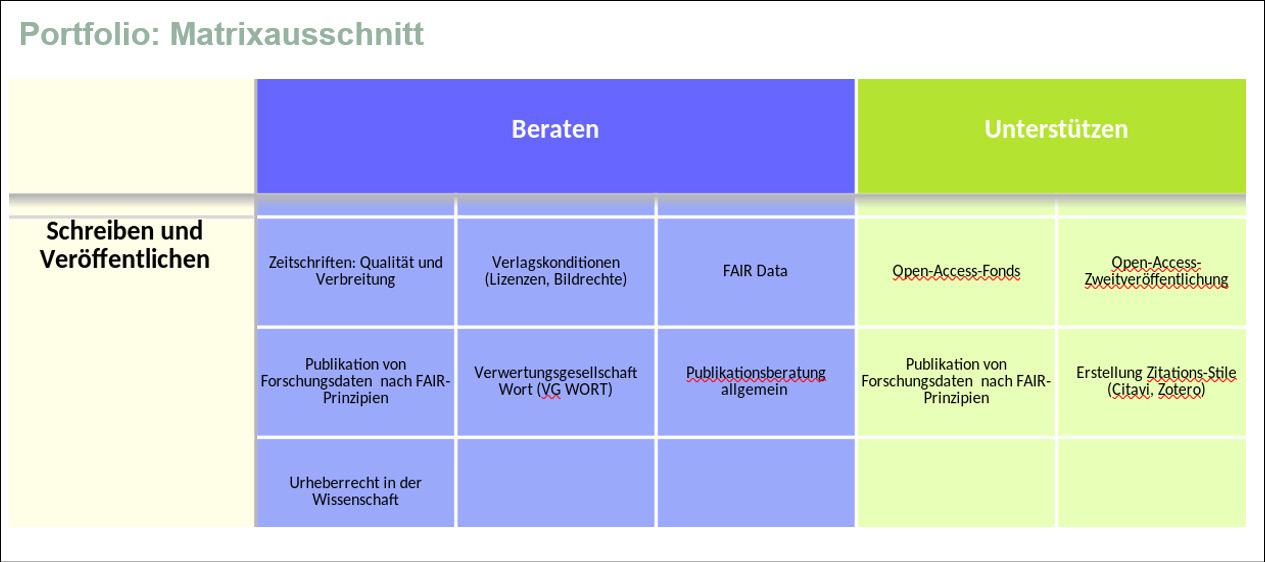 Portfolio: Matrixausschnitt

| | Beraten | | | Unterstützen | |
|---|---|---|---|---|---|
| Schreiben und Veröffentlichen | Zeitschriften: Qualität und Verbreitung | Verlagskonditionen (Lizenzen, Bildrechte) | FAIR Data | Open-Access-Fonds | Open-Access-Zweitveröffentlichung |
| | Publikation von Forschungsdaten nach FAIR-Prinzipien | Verwertungsgesellschaft Wort (VG WORT) | Publikationsberatung allgemein | Publikation von Forschungsdaten nach FAIR-Prinzipien | Erstellung Zitations-Stile (Citavi, Zotero) |
| | Urheberrecht in der Wissenschaft | | | | |